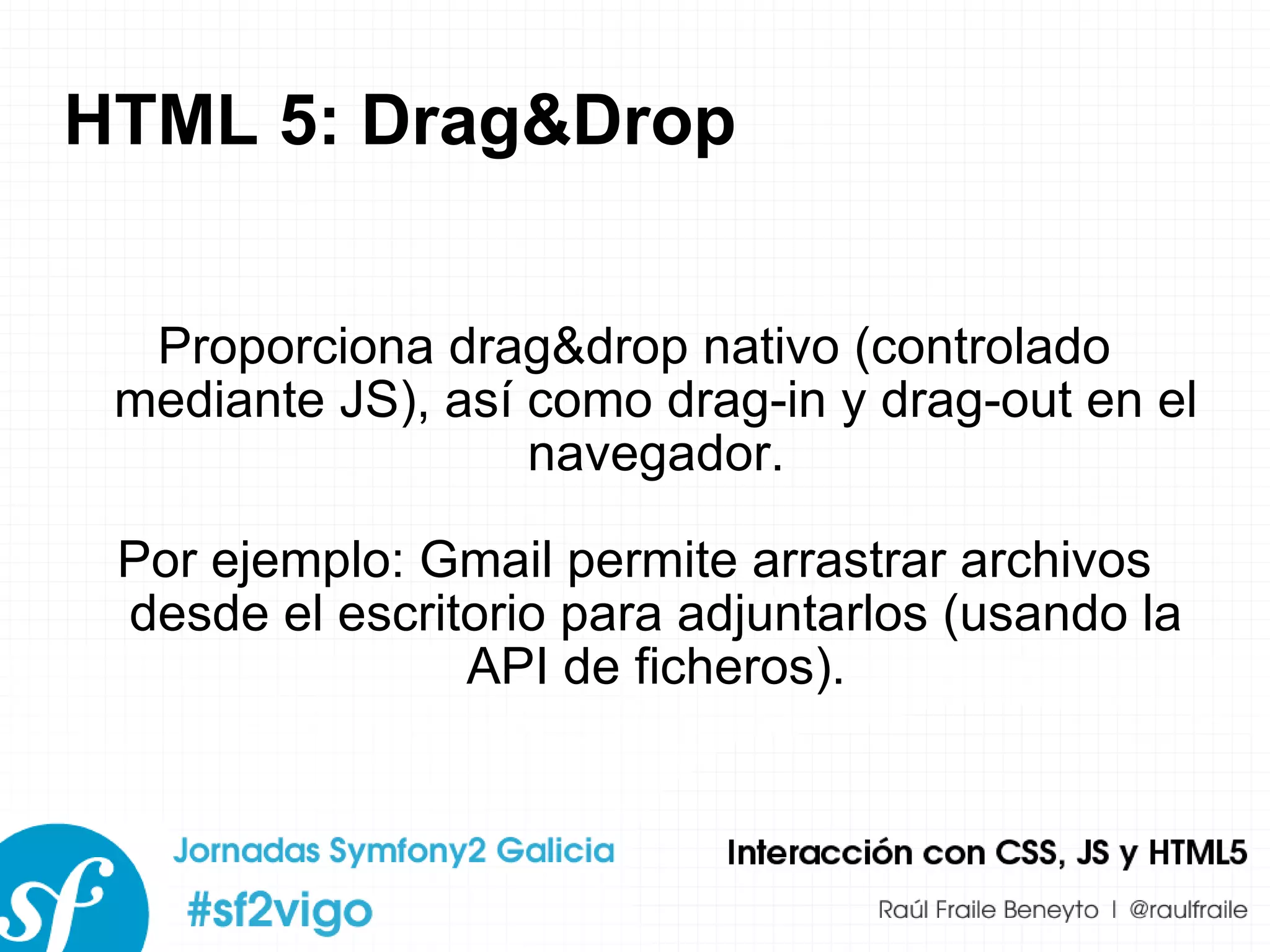 HTML 5: Drag&Drop

Proporciona drag&drop nativo (controlado mediante JS), así como drag-in y drag-out en el navegador.

Por ejemplo: Gmail permite arrastrar archivos desde el escritorio para adjuntarlos (usando la API de ficheros).

sf

Jornadas Symfony2 Galicia
#sf2vigo

Interacción con CSS, JS y HTML5
Raúl Fraile Beneyto | @raulfraile